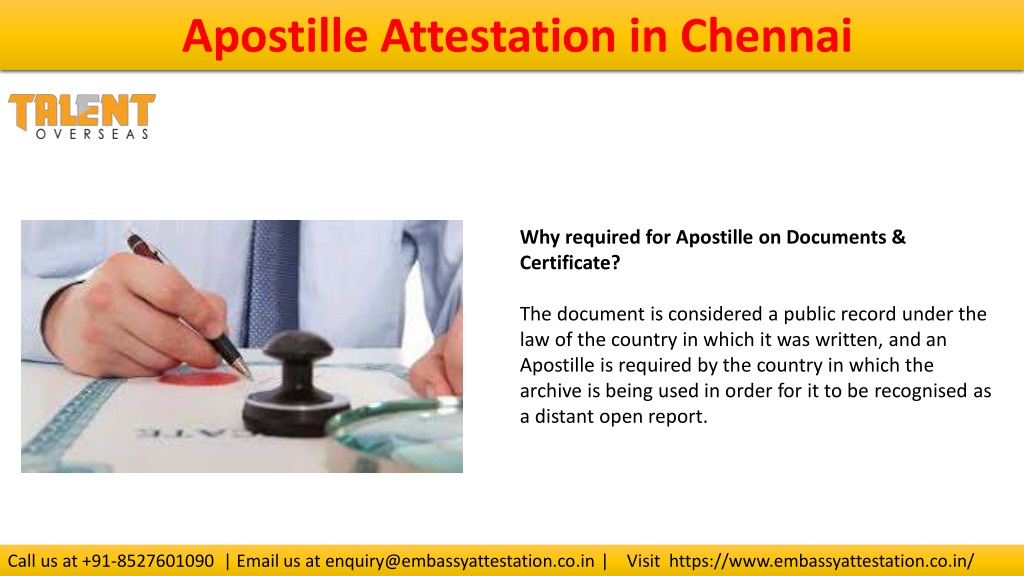 Apostille Attestation in Chennai

TALENT
OVERSEAS

Why required for Apostille on Documents & Certificate?

The document is considered a public record under the law of the country in which it was written, and an Apostille is required by the country in which the archive is being used in order for it to be recognised as a distant open report.

Call us at +91-8527601090 | Email us at enquiry@embassyattestation.co.in | Visit https://www.embassyattestation.co.in/